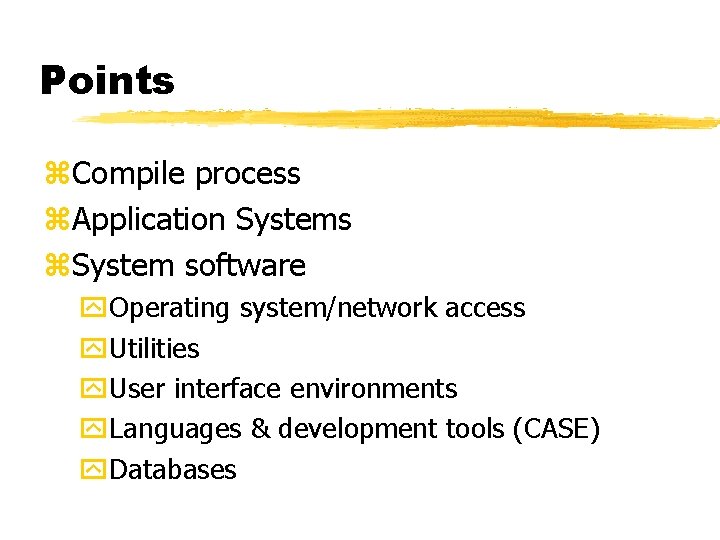 Points

⌘Compile process
⌘Application Systems
⌘System software
Operating system/network access
Utilities
User interface environments
Languages & development tools (CASE)
Databases